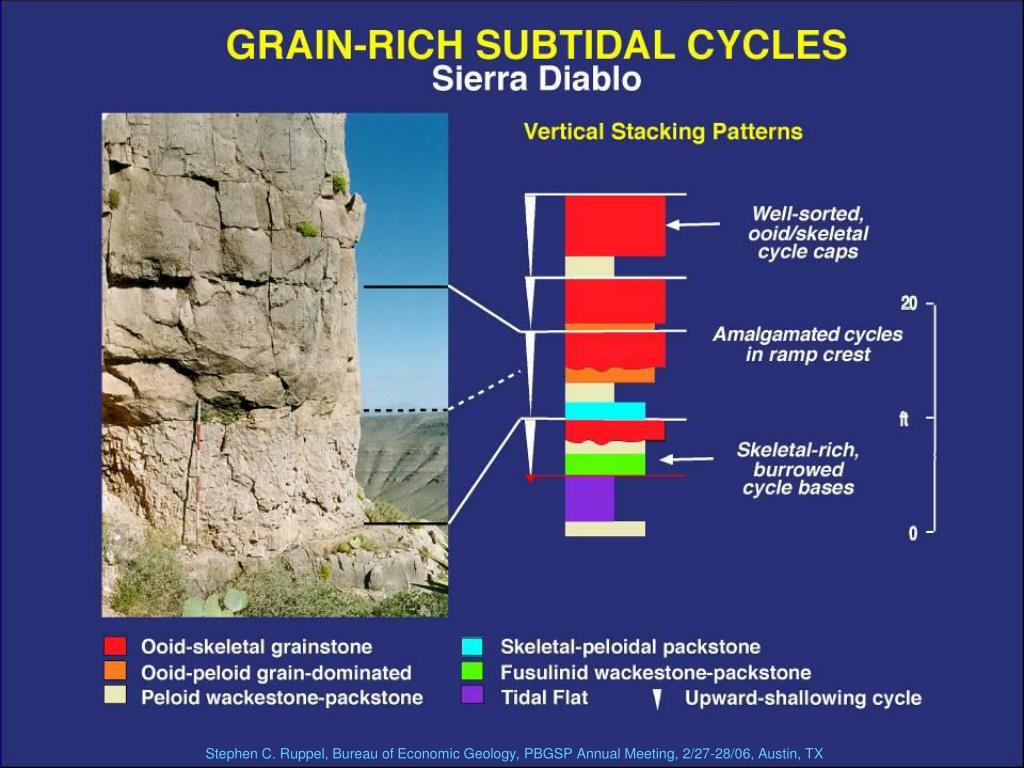 GRAIN-RICH SUBTIDAL CYCLES
Sierra Diablo

Vertical Stacking Patterns

Well-sorted, ooid/skeletal cycle caps

Amalgamated cycles in ramp crest

Skeletal-rich, burrowed cycle bases

20

ft

0

Ooid-skeletal grainstone
Ooid-peloid grain-dominated
Peloid wackestone-packstone
Skeletal-peloidal packstone
Fusulinid wackestone-packstone
Tidal Flat
Upward-shallowing cycle

Stephen C. Ruppel, Bureau of Economic Geology, PBGSP Annual Meeting, 2/27-28/06, Austin, TX